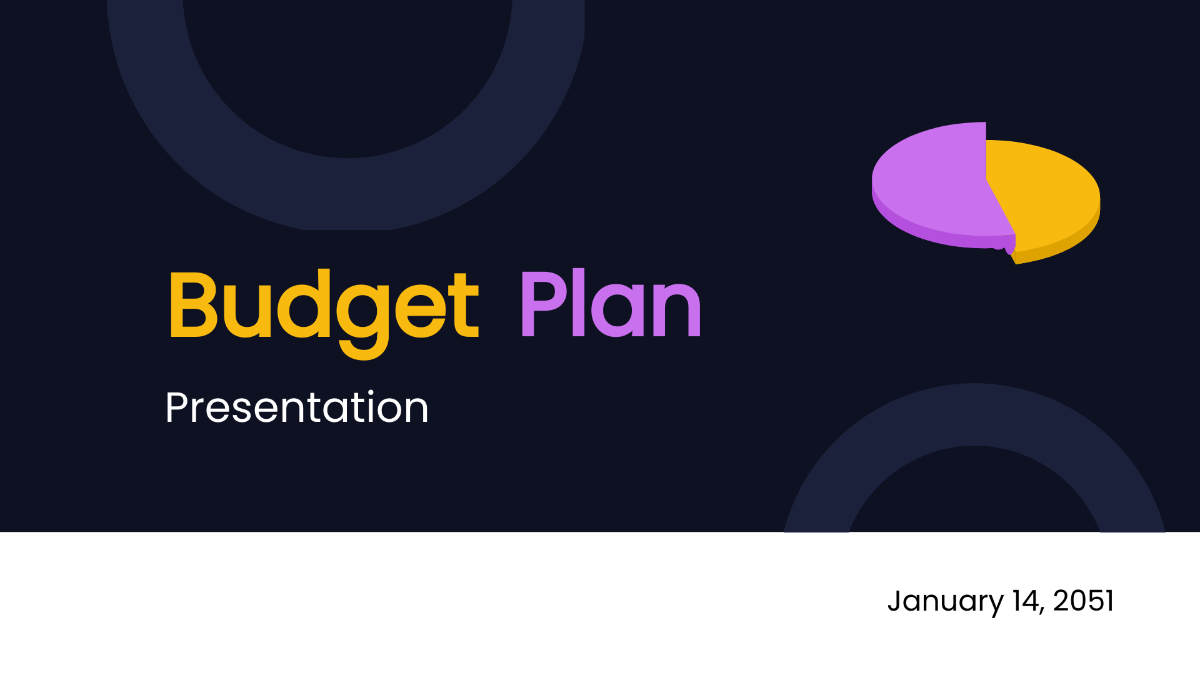 Budget Plan

Presentation

January 14, 2051